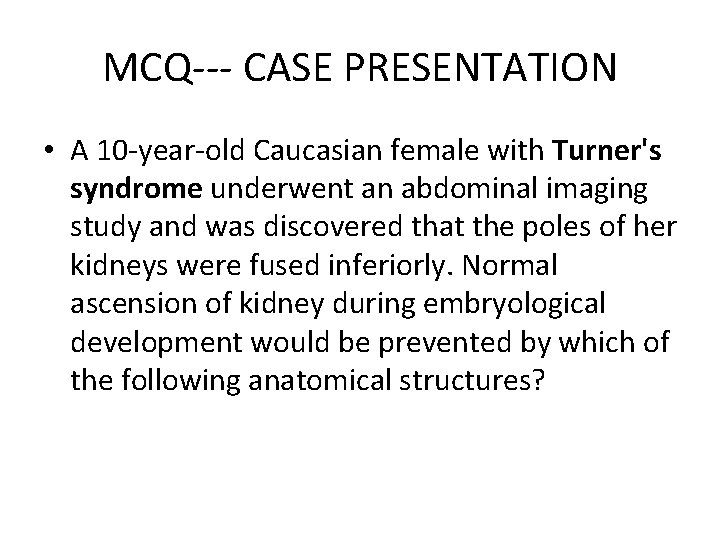 MCQ--- CASE PRESENTATION

• A 10-year-old Caucasian female with Turner's syndrome underwent an abdominal imaging study and was discovered that the poles of her kidneys were fused inferiorly. Normal ascension of kidney during embryological development would be prevented by which of the following anatomical structures?